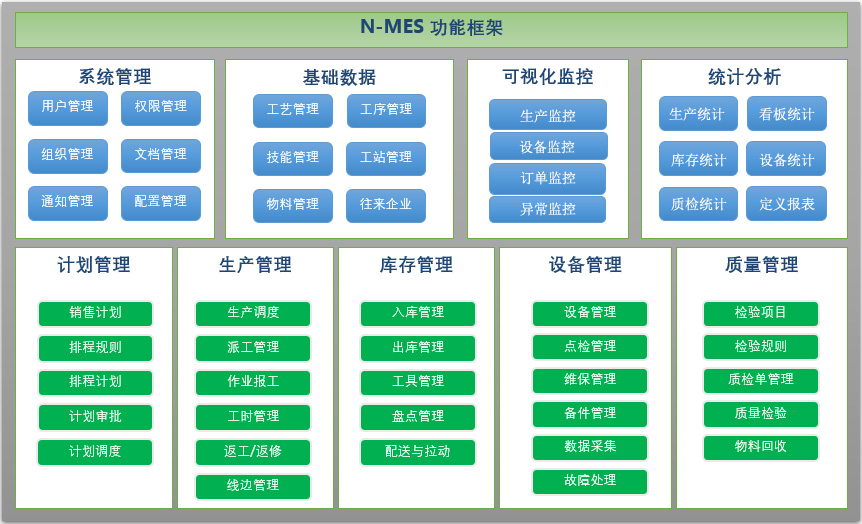 N-MES 功能框架

系统管理

用户管理
权限管理
组织管理
文档管理
通知管理
配置管理

基础数据

工艺管理
工序管理
技能管理
工站管理
物料管理
往来企业

可视化监控

生产监控
设备监控
订单监控
异常监控

统计分析

生产统计
看板统计
库存统计
设备统计
质检统计
定义报表

计划管理

销售计划
排程规则
排程计划
计划审批
计划调度

生产管理

生产调度
派工管理
作业报工
工时管理
返工/返修
线边管理

库存管理

入库管理
出库管理
工具管理
盘点管理
配送与拉动

设备管理

设备管理
点检管理
维保管理
备件管理
数据采集
故障处理

质量管理

检验项目
检验规则
质检单管理
质量检验
物料回收